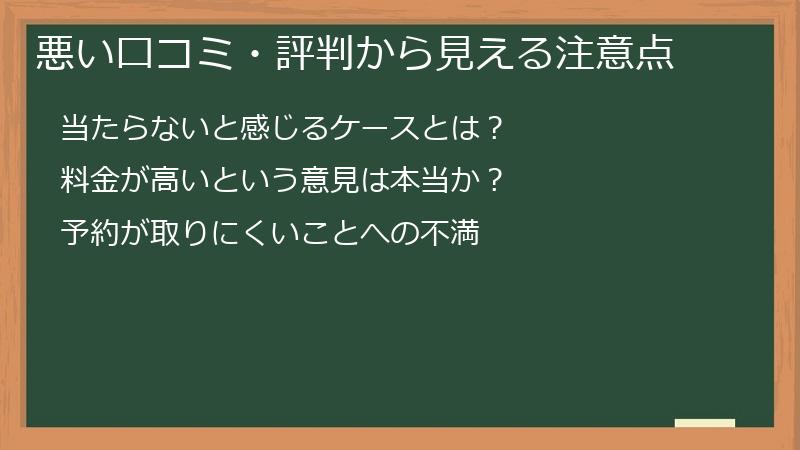 悪い口コミ・評判から見える注意点

当たらないと感じるケースとは？

料金が高いという意見は本当か？

予約が取りにくいことへの不満